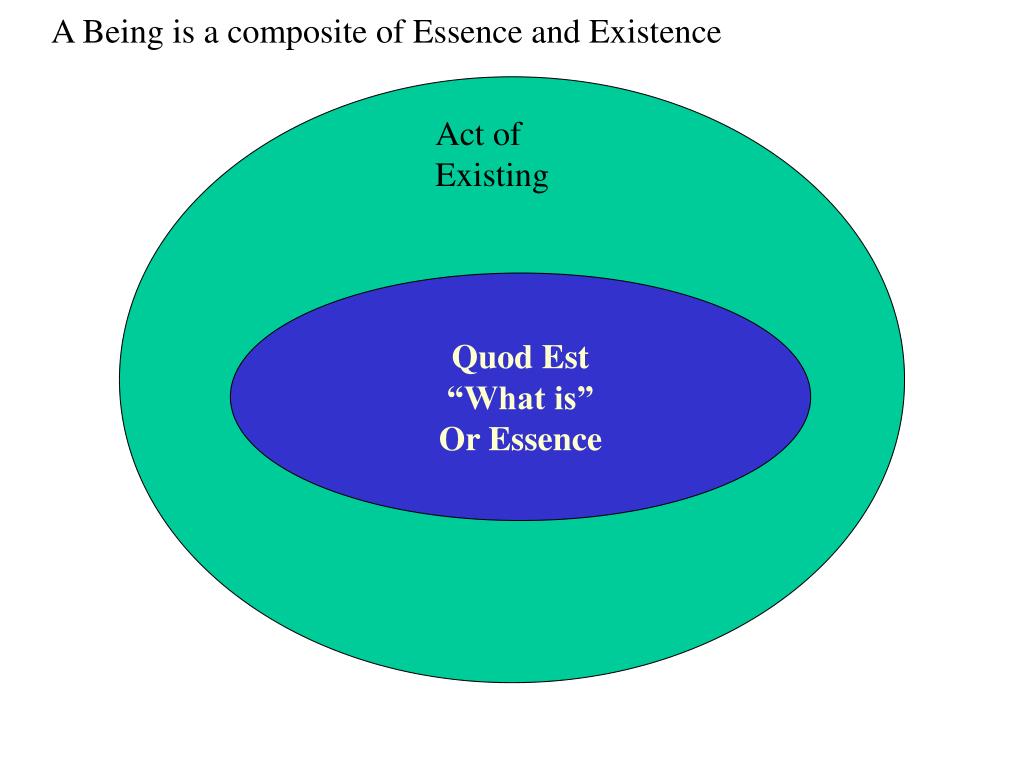 A Being is a composite of Essence and Existence

Act of Existing

Quod Est
“What is”
Or Essence